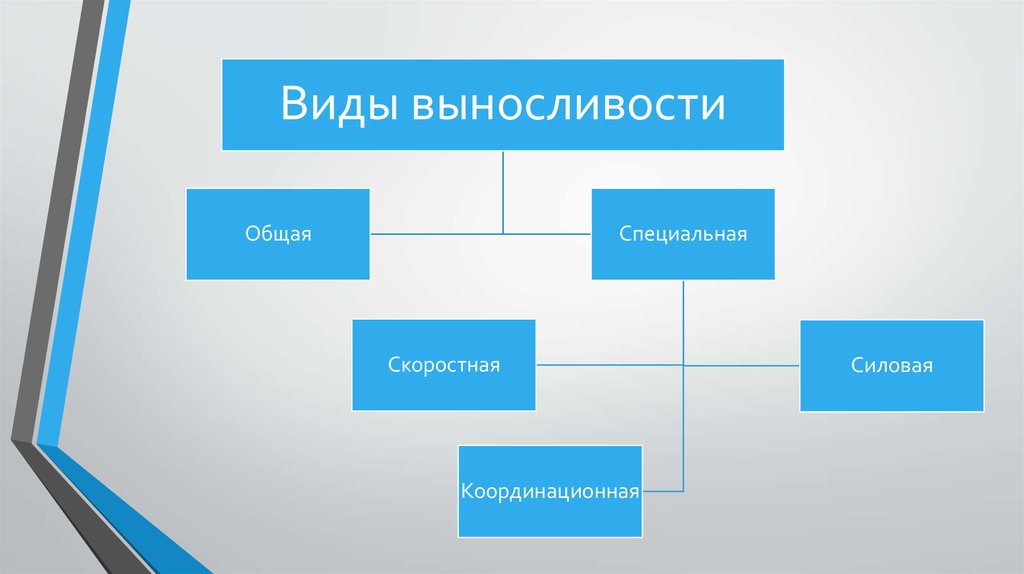 Виды выносливости

Общая

Специальная

Скоростная

Силовая

Координационная